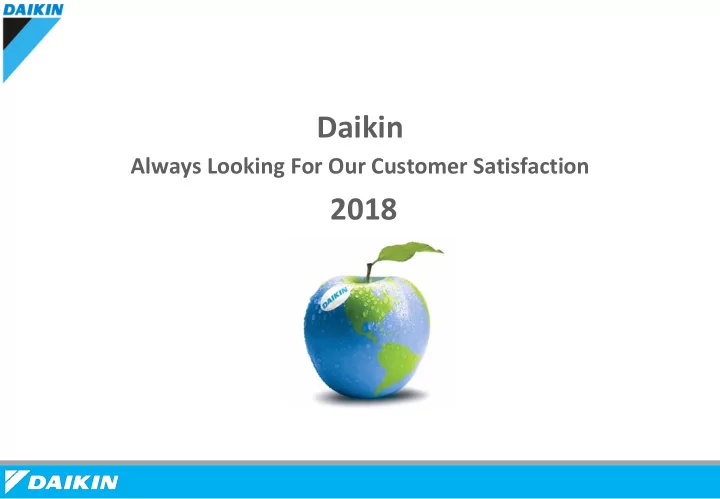 DAIKIN

Daikin

Always Looking For Our Customer Satisfaction

2018

DAIKIN

DAIKIN